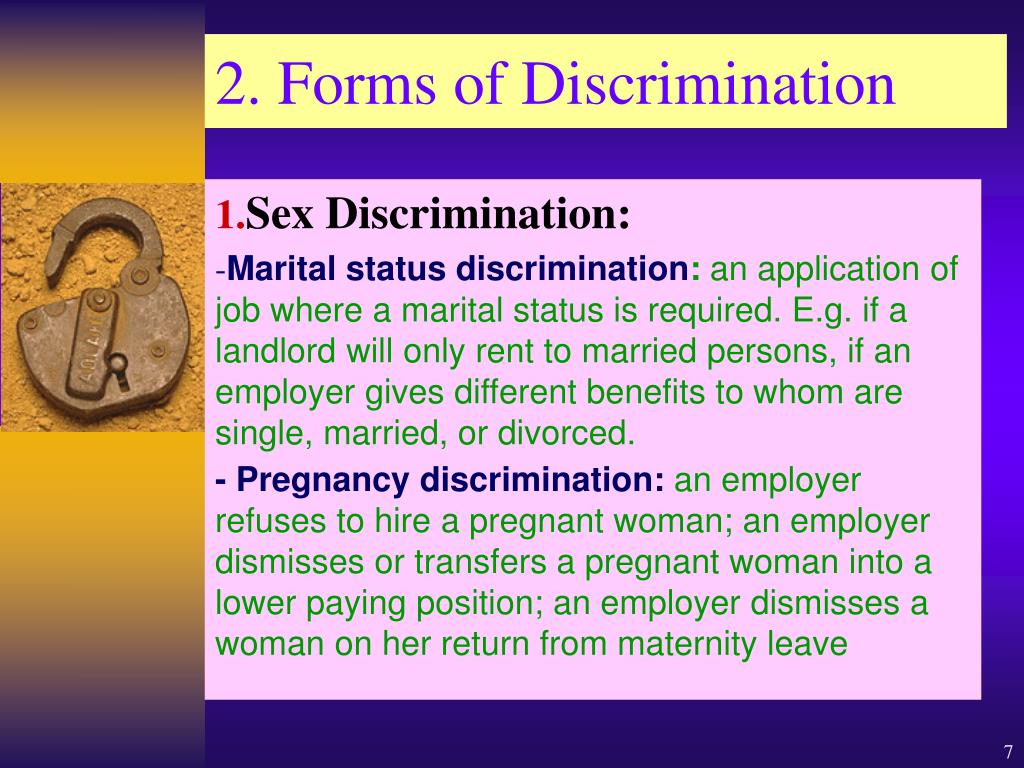 2. Forms of Discrimination

1.Sex Discrimination:

-Marital status discrimination: an application of job where a marital status is required. E.g. if a landlord will only rent to married persons, if an employer gives different benefits to whom are single, married, or divorced.

- Pregnancy discrimination: an employer refuses to hire a pregnant woman; an employer dismisses or transfers a pregnant woman into a lower paying position; an employer dismisses a woman on her return from maternity leave

7